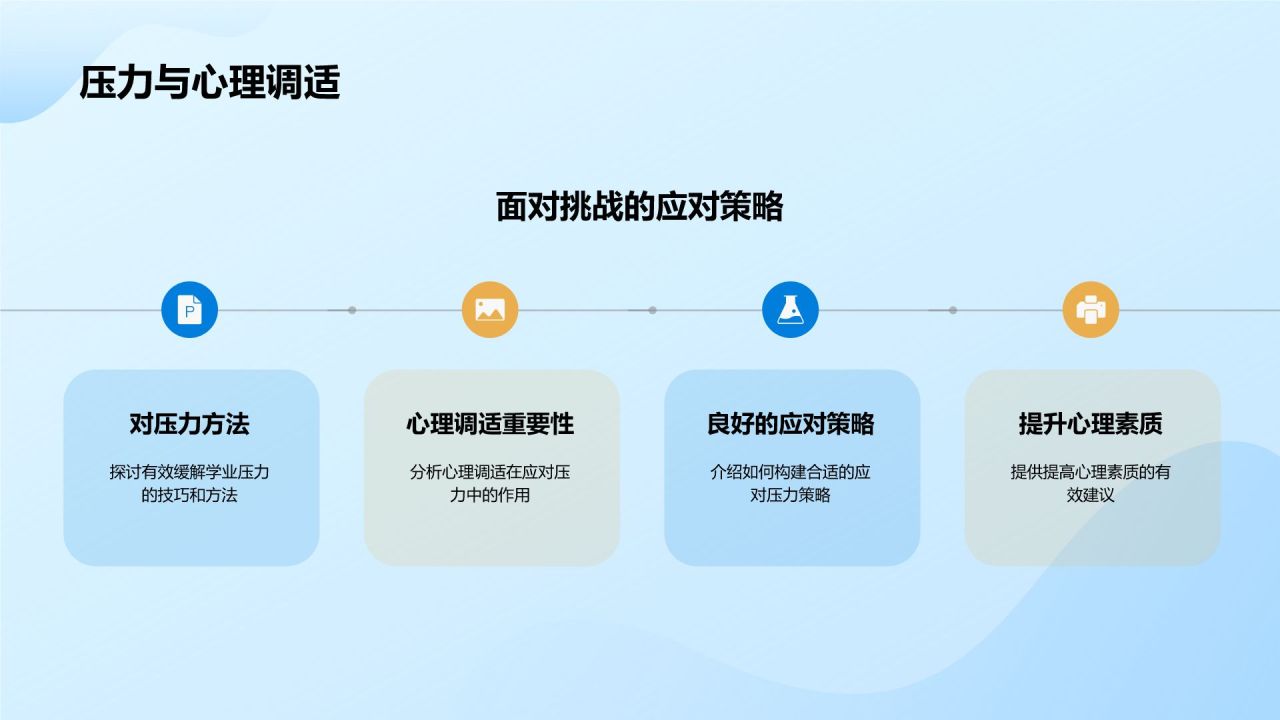 压力与心理调适

面对挑战的应对策略

对压力方法

探讨有效缓解学业压力的技巧和方法

心理调适重要性

分析心理调适在应对压力中的作用

良好的应对策略

介绍如何构建合适的应对压力策略

提升心理素质

提供提高心理素质的有效建议